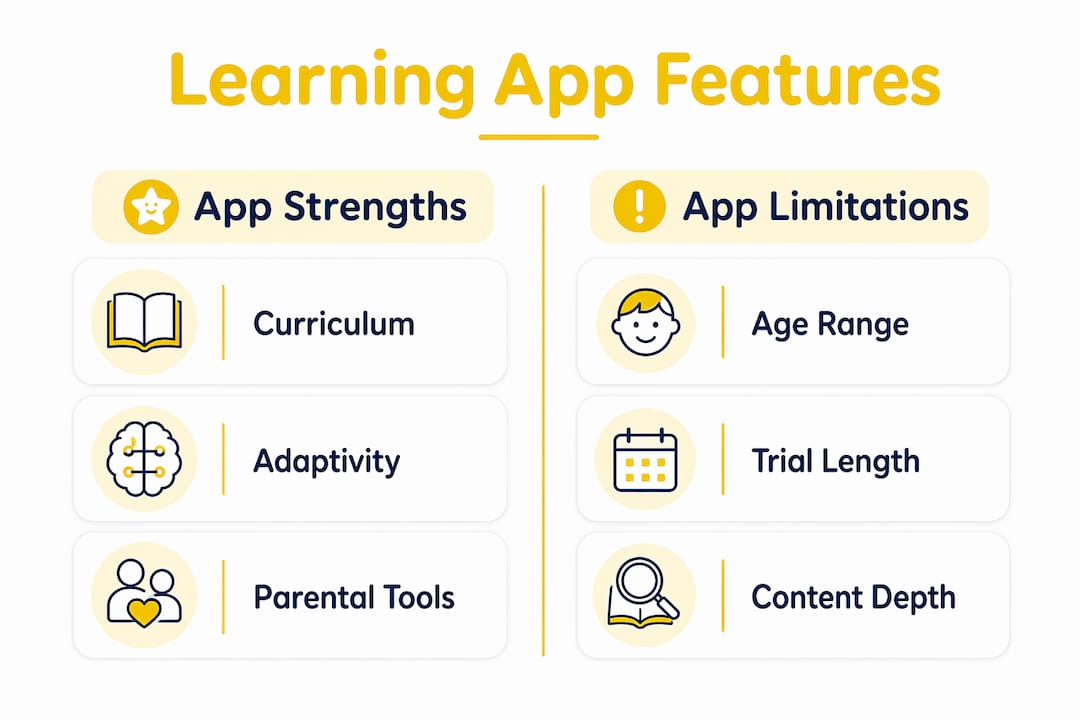 Learning App Features

App Strengths

Curriculum

Adaptivity

Parental Tools

App Limitations

Age Range

Trial Length

Content Depth